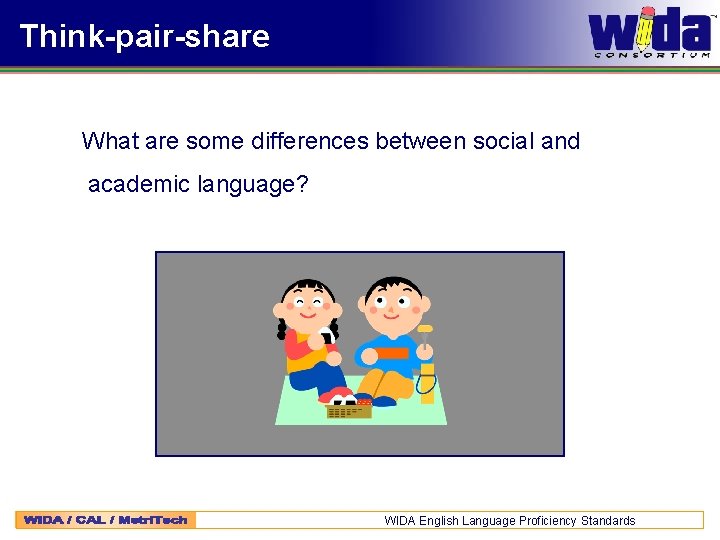 Think-pair-share

wida™
CONSORTIUM

What are some differences between social and academic language?

WIDA / CAL / MetriTech

WIDA English Language Proficiency Standards